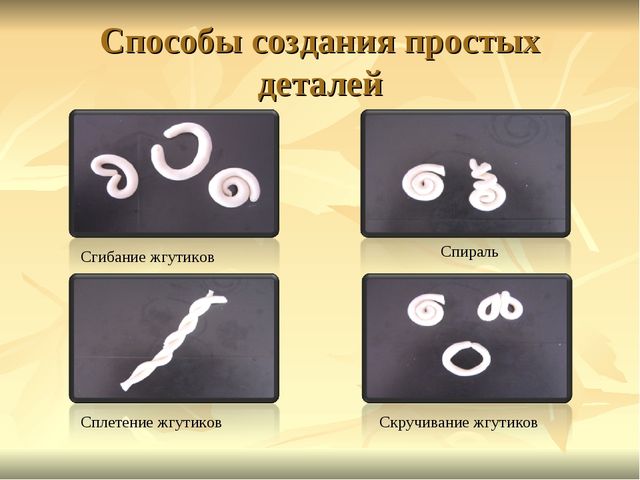 Способы создания простых деталей

Сгибание жгутиков

Спираль

Сплетение жгутиков

Скручивание жгутиков